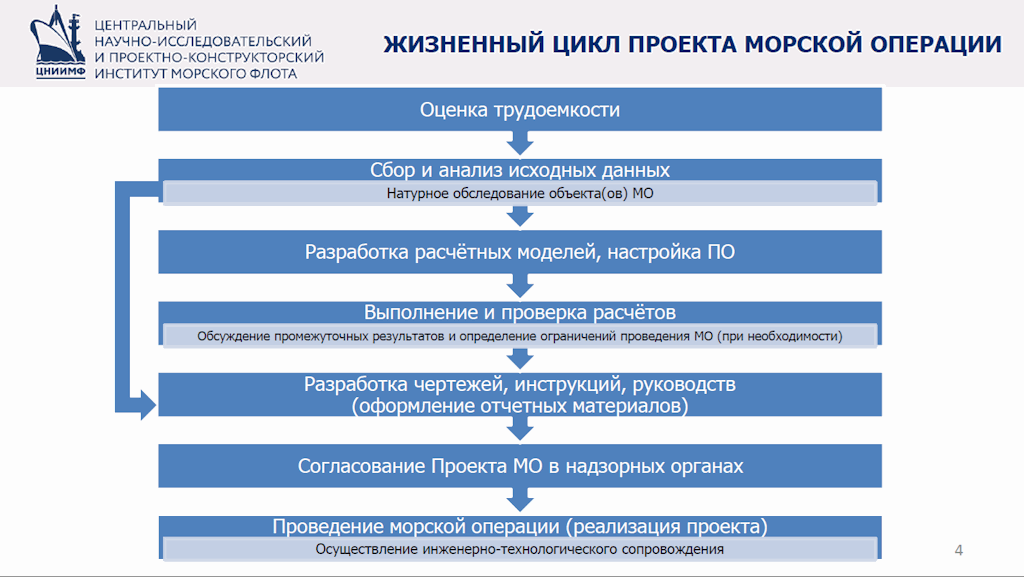 ЦНИИМФ

ЦЕНТРАЛЬНЫЙ НАУЧНО-ИССЛЕДОВАТЕЛЬСКИЙ И ПРОЕКТНО-КОНСТРУКТОРСКИЙ ИНСТИТУТ МОРСКОГО ФЛОТА

ЖИЗНЕННЫЙ ЦИКЛ ПРОЕКТА МОРСКОЙ ОПЕРАЦИИ

Оценка трудоемкости

Сбор и анализ исходных данных

Натурное обследование объекта(ов) МО

Разработка расчётных моделей, настройка ПО

Выполнение и проверка расчётов

Обсуждение промежуточных результатов и определение ограничений проведения МО (при необходимости)

Разработка чертежей, инструкций, руководств (оформление отчетных материалов)

Согласование Проекта МО в надзорных органах

Проведение морской операции (реализация проекта)

Осуществление инженерно-технологического сопровождения

4